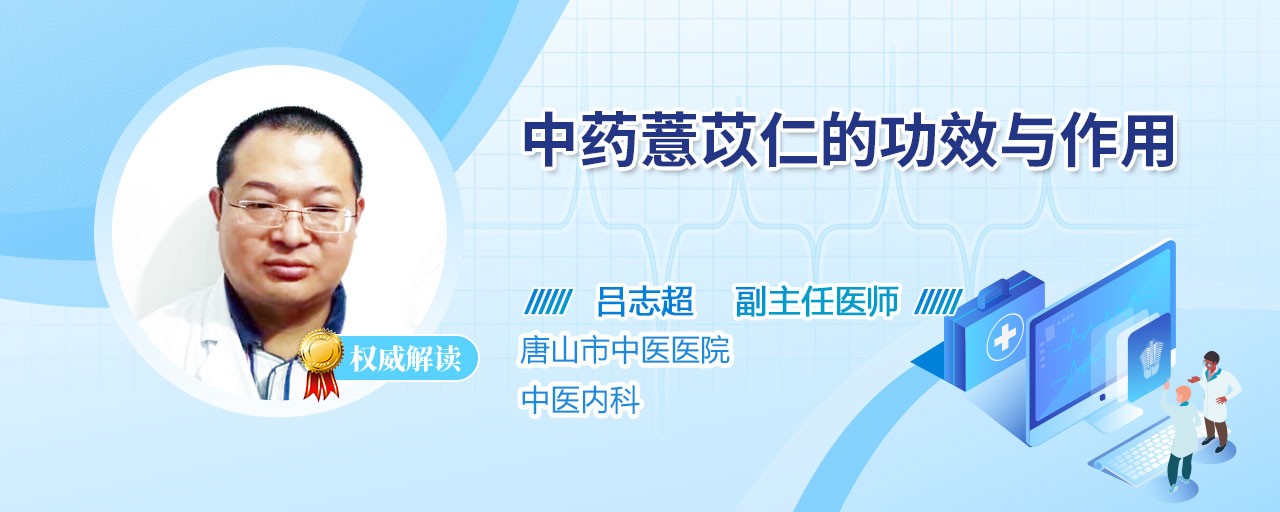 中药薏苡仁的功效与作用

权威解读

吕志超　副主任医师

唐山市中医医院

中医内科